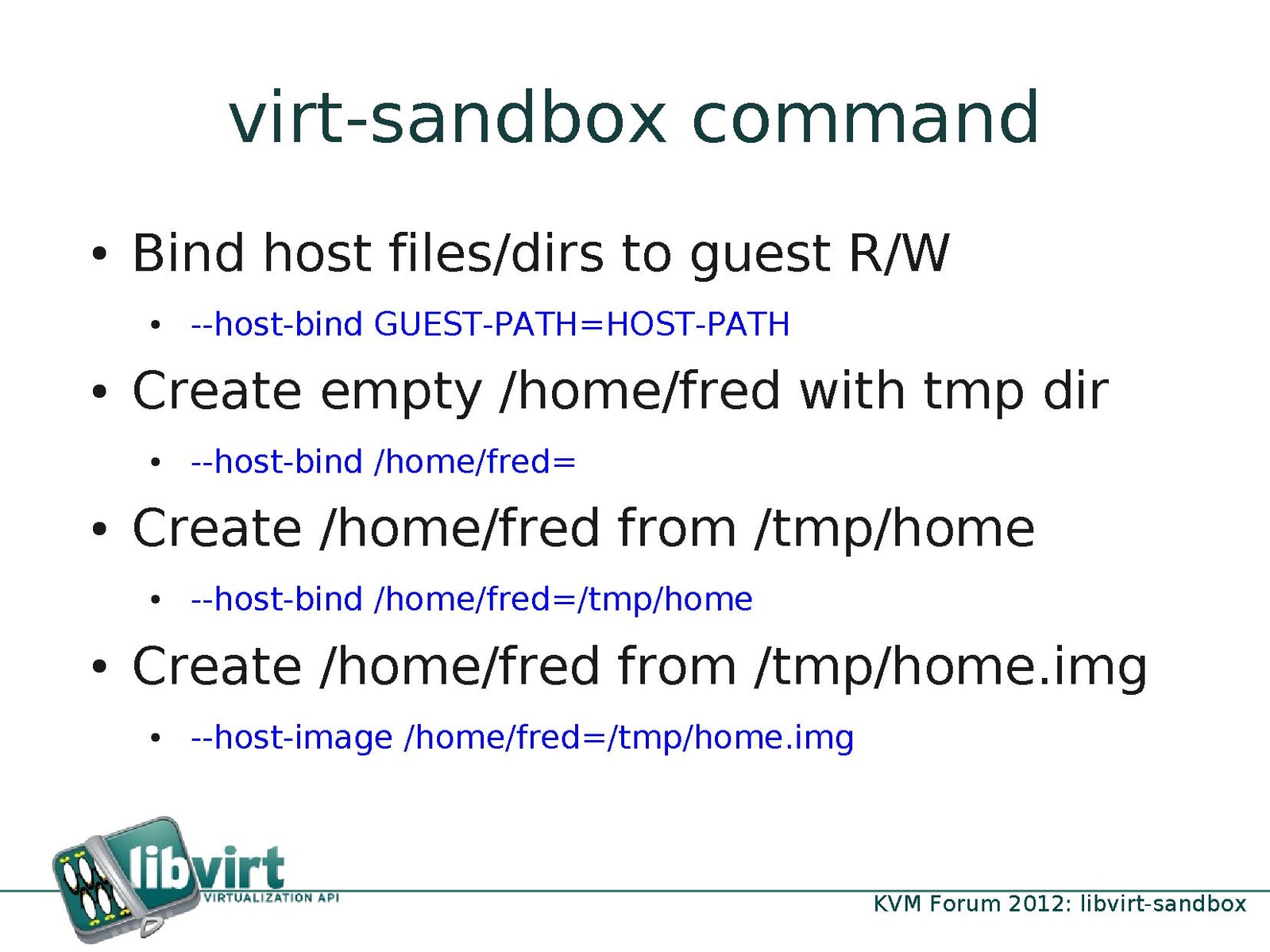 virt-sandbox command

• Bind host files/dirs to guest R/W
  • --host-bind GUEST-PATH=HOST-PATH
• Create empty /home/fred with tmp dir
  • --host-bind /home/fred=
• Create /home/fred from /tmp/home
  • --host-bind /home/fred=/tmp/home
• Create /home/fred from /tmp/home.img
  • --host-image /home/fred=/tmp/home.img

libvirt
VIRTUALIZATION API

KVM Forum 2012: libvirt-sandbox